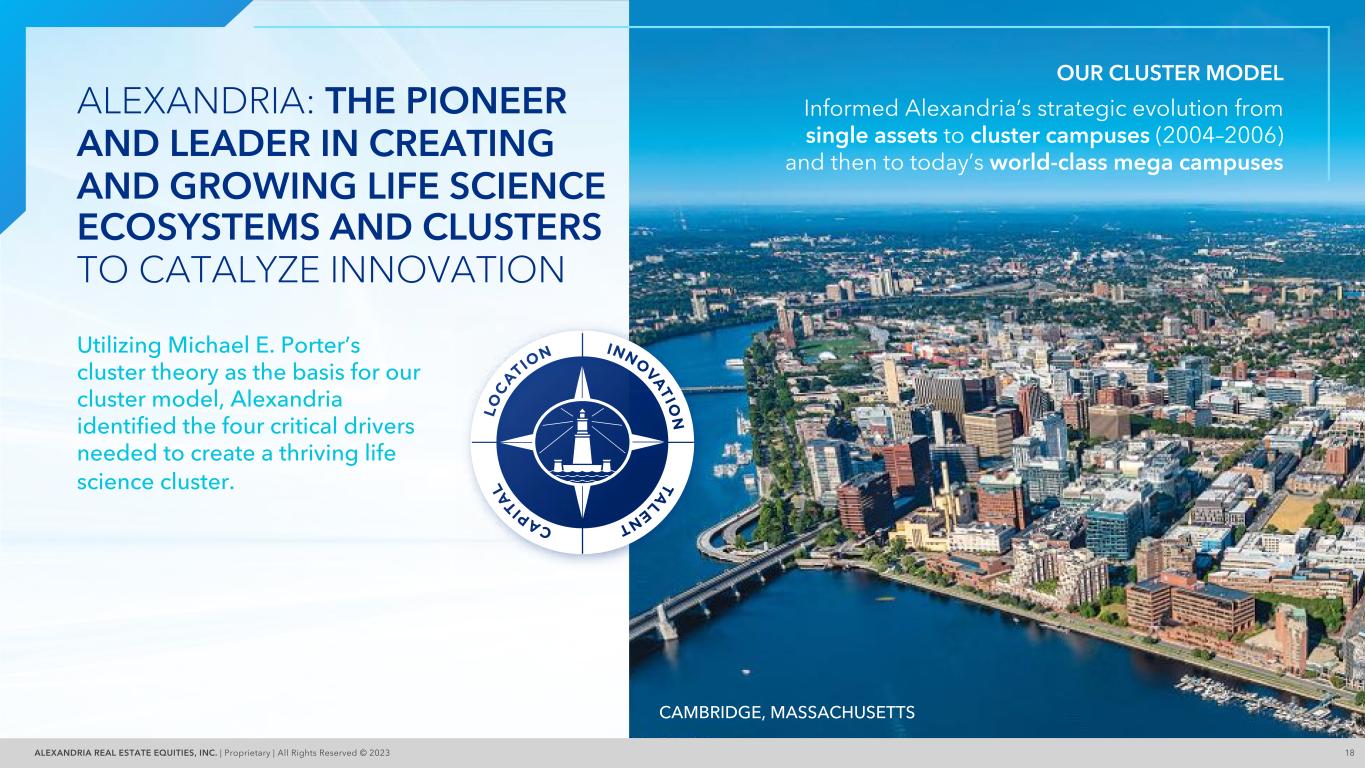 ALEXANDRIA: THE PIONEER AND LEADER IN CREATING AND GROWING LIFE SCIENCE ECOSYSTEMS AND CLUSTERS TO CATALYZE INNOVATION

Utilizing Michael E. Porter's cluster theory as the basis for our cluster model, Alexandria identified the four critical drivers needed to create a thriving life science cluster.

LOCATION INNOVATION TALENT CAPITAL

OUR CLUSTER MODEL

Informed Alexandria's strategic evolution from single assets to cluster campuses (2004–2006) and then to today's world-class mega campuses

CAMBRIDGE, MASSACHUSETTS

ALEXANDRIA REAL ESTATE EQUITIES, INC. | Proprietary | All Rights Reserved © 2023

18